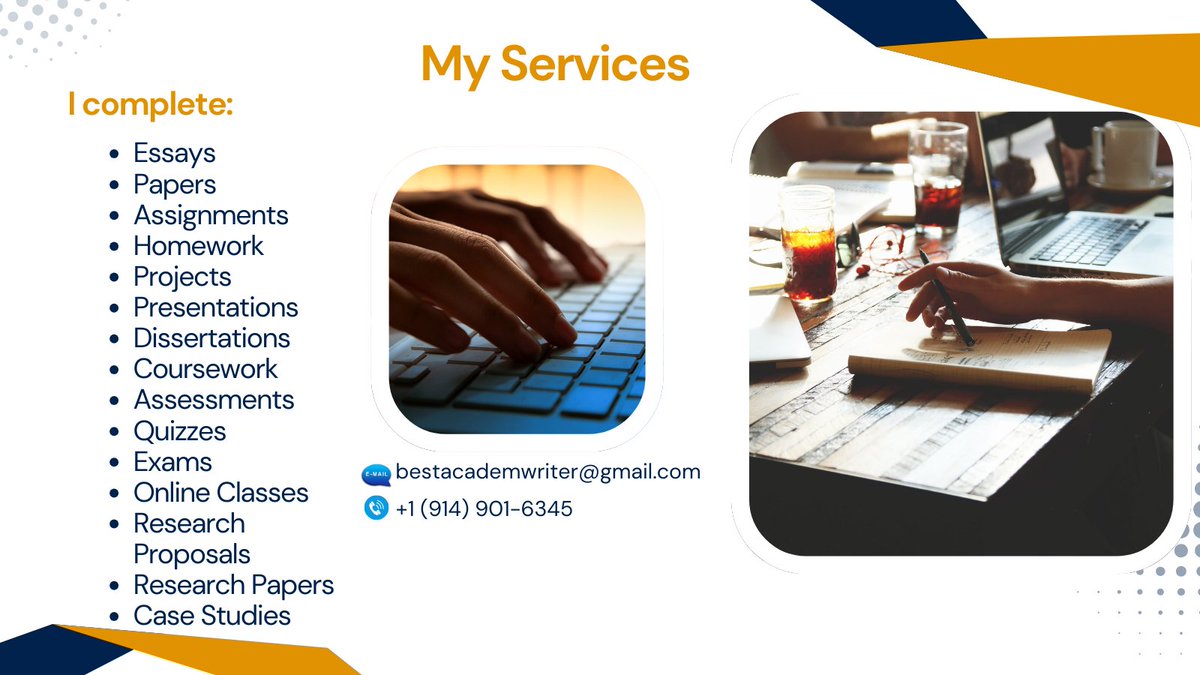 My Services

I complete:

- Essays
- Papers
- Assignments
- Homework
- Projects
- Presentations
- Dissertations
- Coursework
- Assessments
- Quizzes
- Exams
- Online Classes
- Research Proposals
- Research Papers
- Case Studies

E-MAIL bestacademwriter@gmail.com

+1 (914) 901-6345